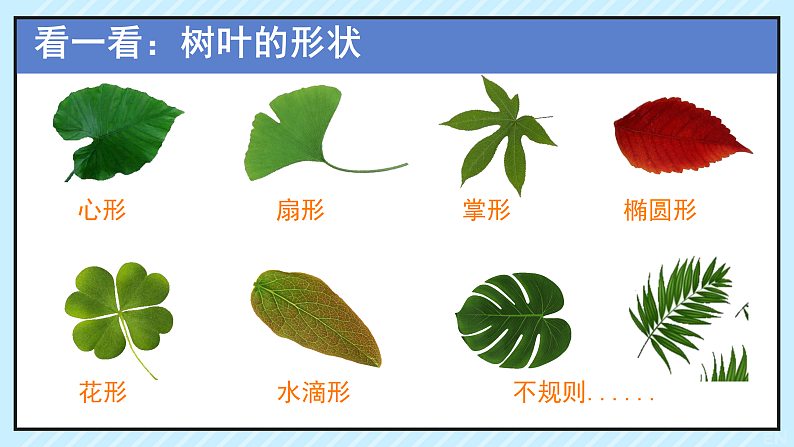 看一看：树叶的形状

心形

扇形

掌形

椭圆形

花形

水滴形

不规则……